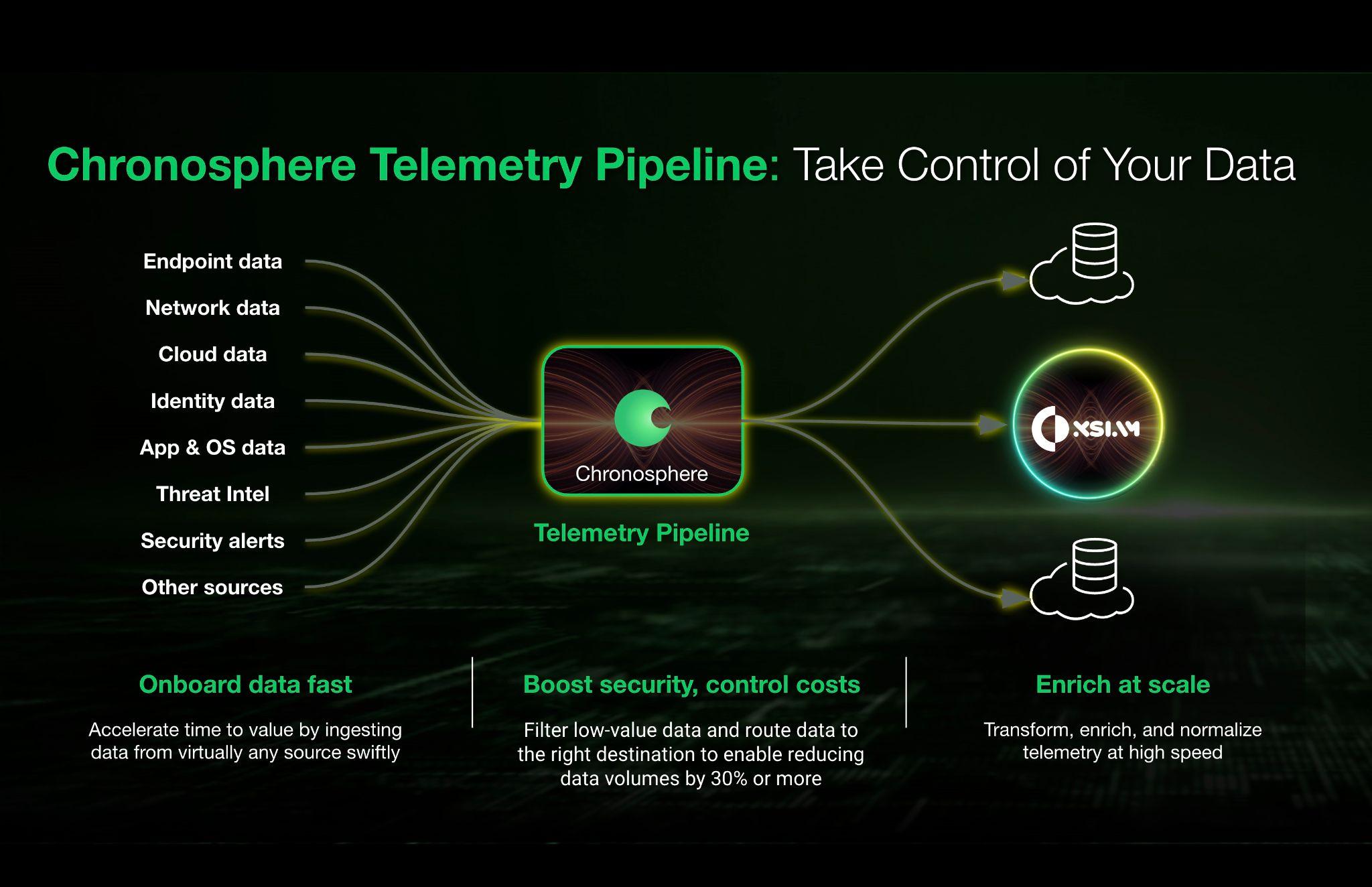 Chronosphere Telemetry Pipeline: Take Control of Your Data

Endpoint data
Network data
Cloud data
Identity data
App & OS data
Threat Intel
Security alerts
Other sources

Chronosphere

Telemetry Pipeline

XSIAM

Onboard data fast

Accelerate time to value by ingesting data from virtually any source swiftly

Boost security, control costs

Filter low-value data and route data to the right destination to enable reducing data volumes by 30% or more

Enrich at scale

Transform, enrich, and normalize telemetry at high speed